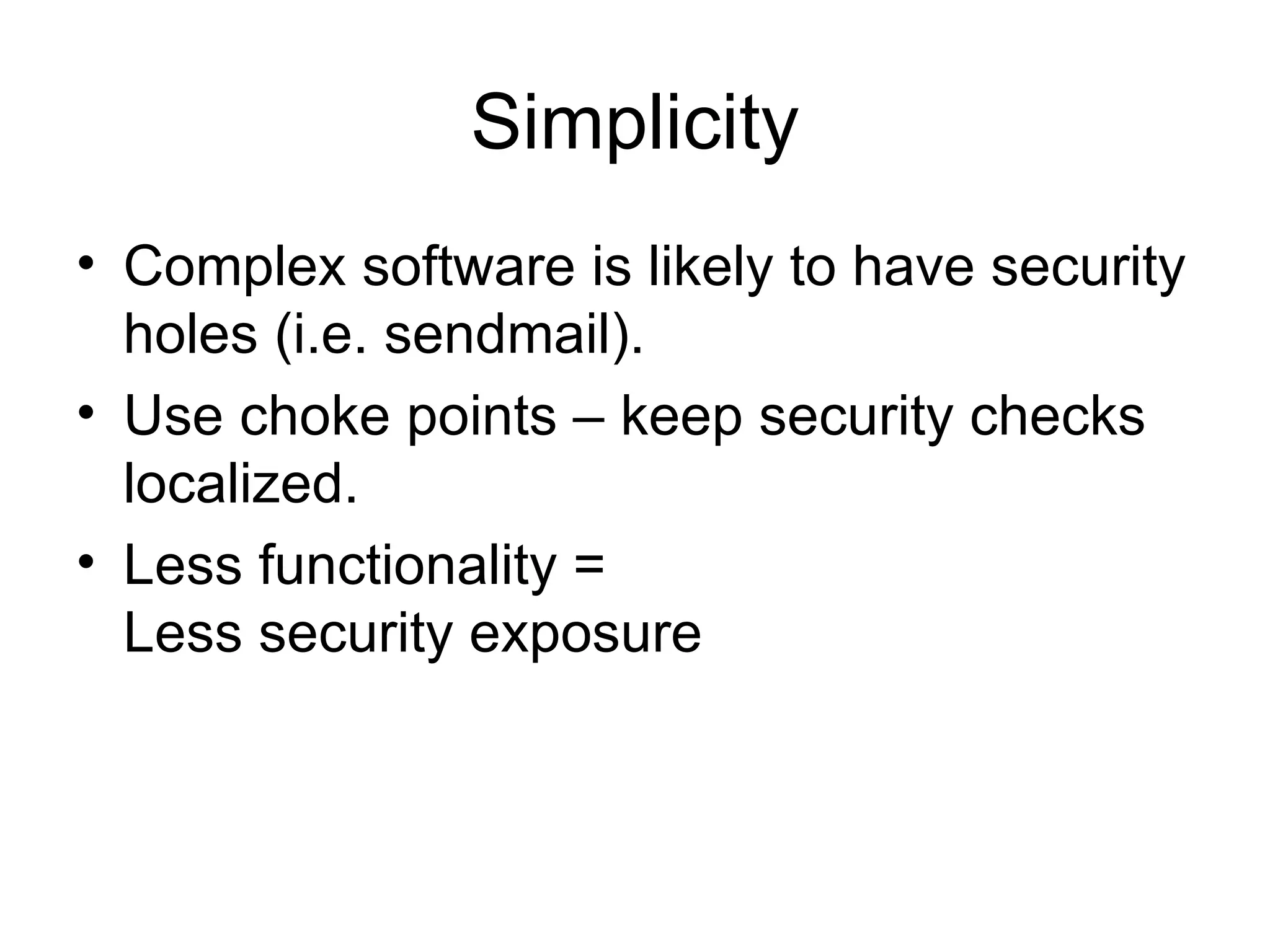 Simplicity

• Complex software is likely to have security holes (i.e. sendmail).
• Use choke points – keep security checks localized.
• Less functionality =
Less security exposure